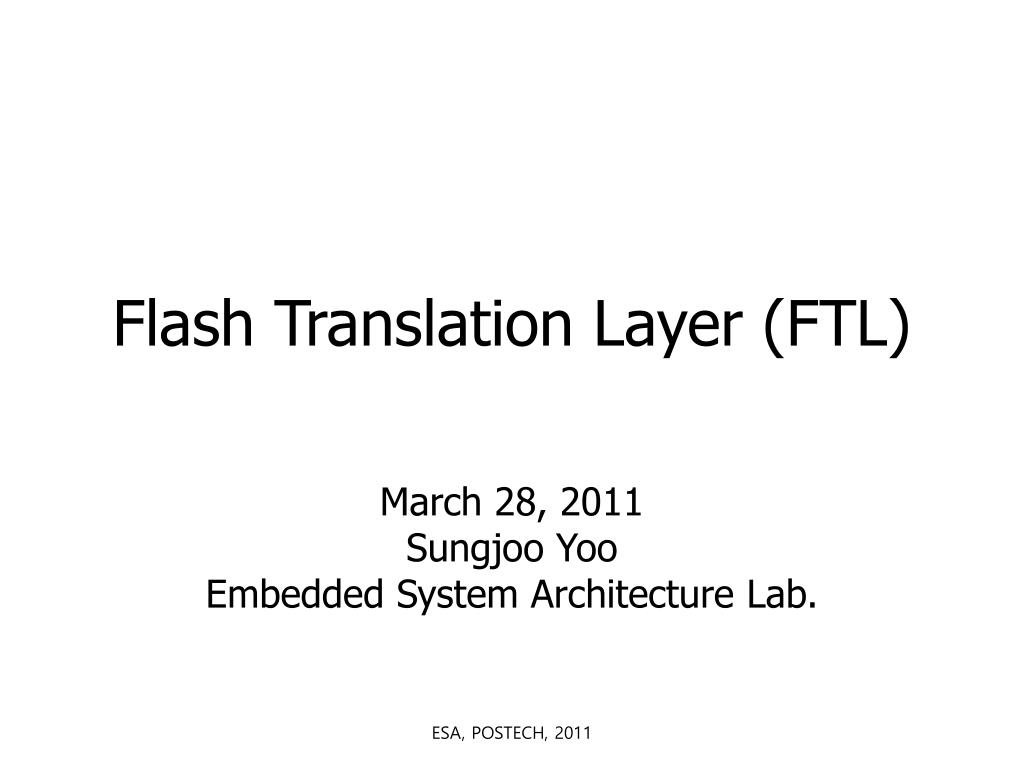 Flash Translation Layer (FTL)

March 28, 2011
Sungjoo Yoo
Embedded System Architecture Lab.

ESA, POSTECH, 2011